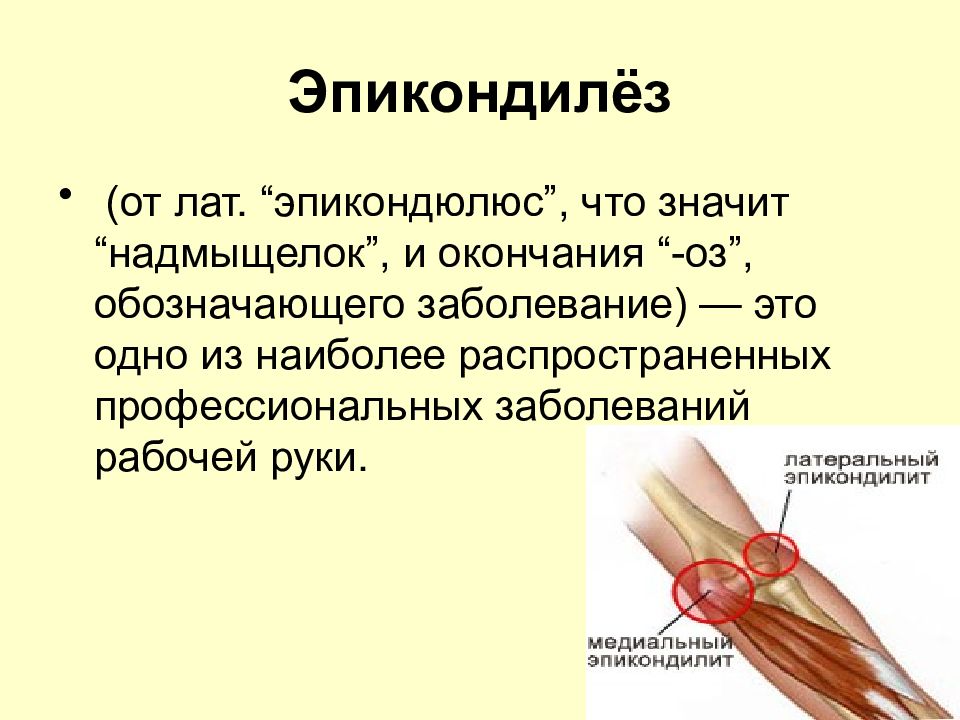 Эпикондилёз

• (от лат. “эпикондюлюс”, что значит “надмыщелок”, и окончания “-оз”, обозначающего заболевание) — это одно из наиболее распространенных профессиональных заболеваний рабочей руки.

латеральный эпикондилит

медиальный эпикондилит